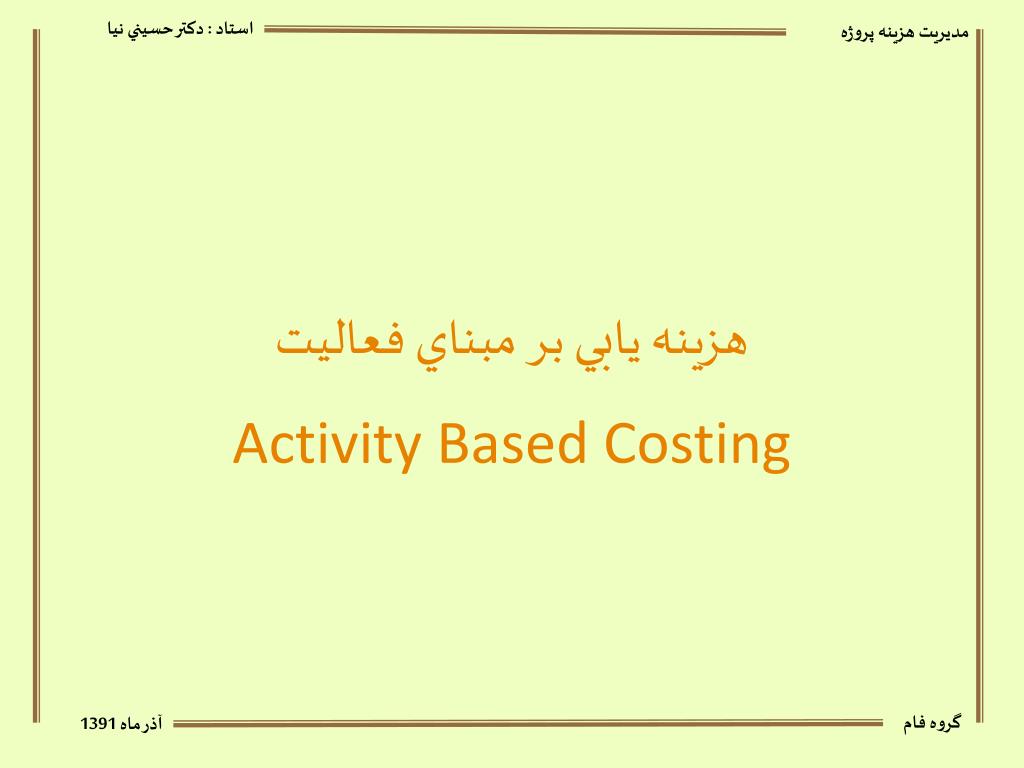 مديريت هزينه پروژه

استاد : دكتر حسيني نيا

هزينه يابي بر مبناي فعاليت

Activity Based Costing

گروه فام

آذر ماه 1391